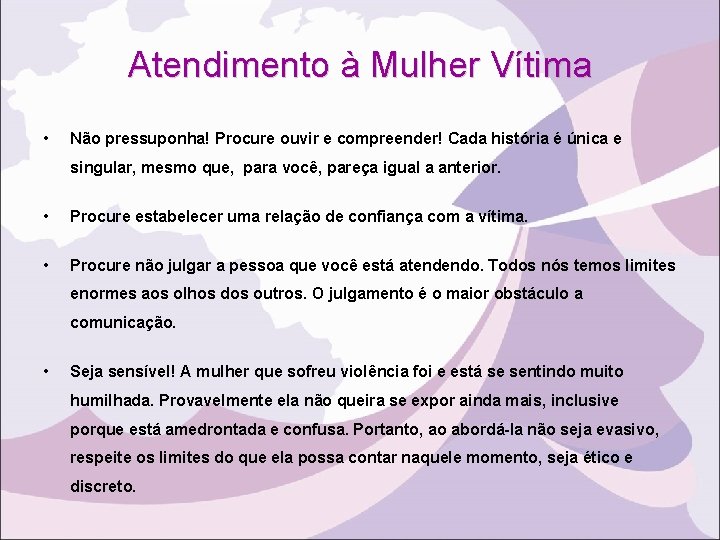 Atendimento à Mulher Vítima

• Não pressuponha! Procure ouvir e compreender! Cada história é única e singular, mesmo que,  para você, pareça igual a anterior.

• Procure estabelecer uma relação de confiança com a vítima.

• Procure não julgar a pessoa que você está atendendo. Todos nós temos limites enormes aos olhos dos outros. O julgamento é o maior obstáculo a comunicação.

• Seja sensível! A mulher que sofreu violência foi e está se sentindo muito humilhada. Provavelmente ela não queira se expor ainda mais, inclusive porque está amedrontada e confusa. Portanto, ao abordá-la não seja evasivo, respeite os limites do que ela possa contar naquele momento, seja ético e discreto.